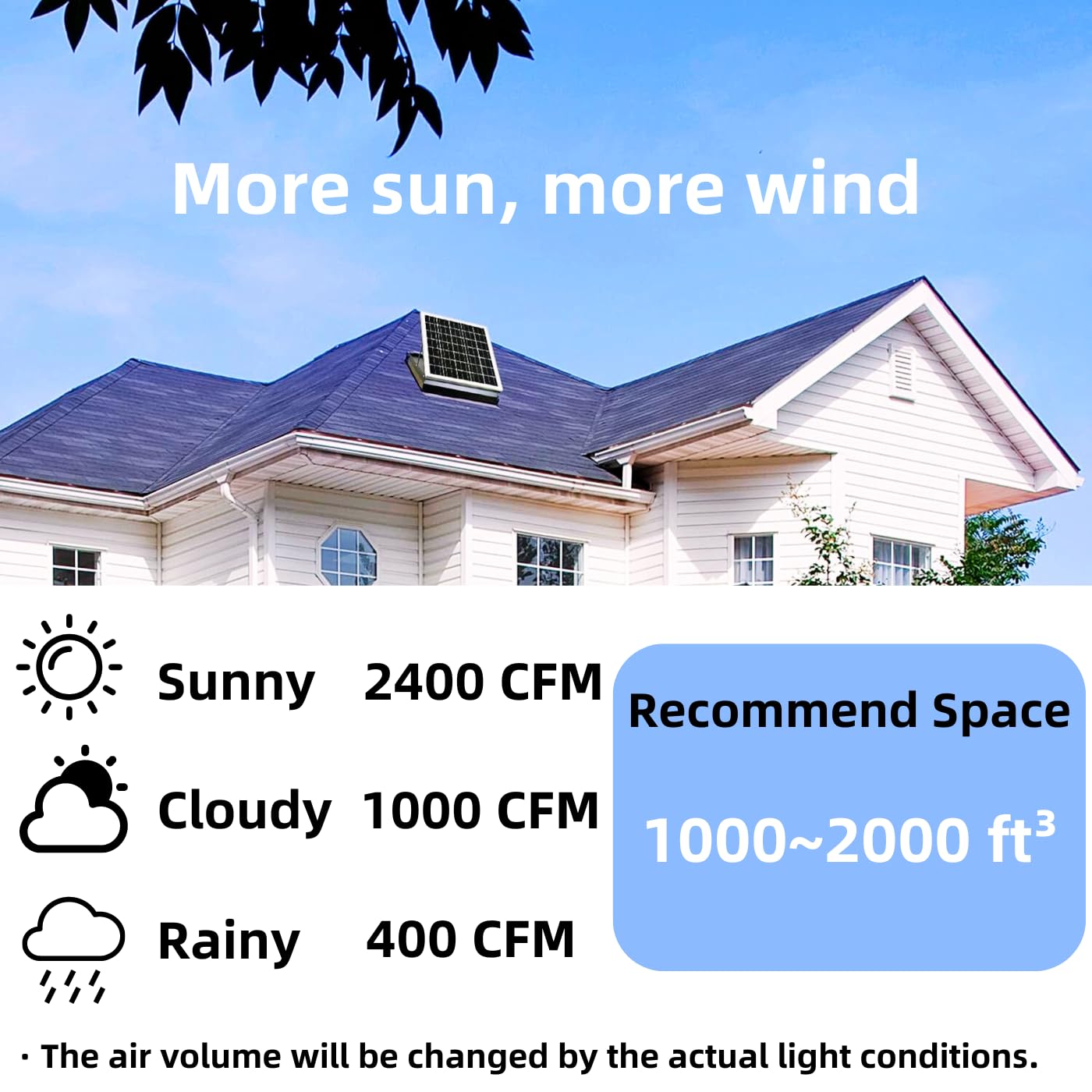 More sun, more wind

Sunny 2400 CFM

Cloudy 1000 CFM

Rainy 400 CFM

Recommend Space

1000~2000 $ft^3$

· The air volume will be changed by the actual light conditions.